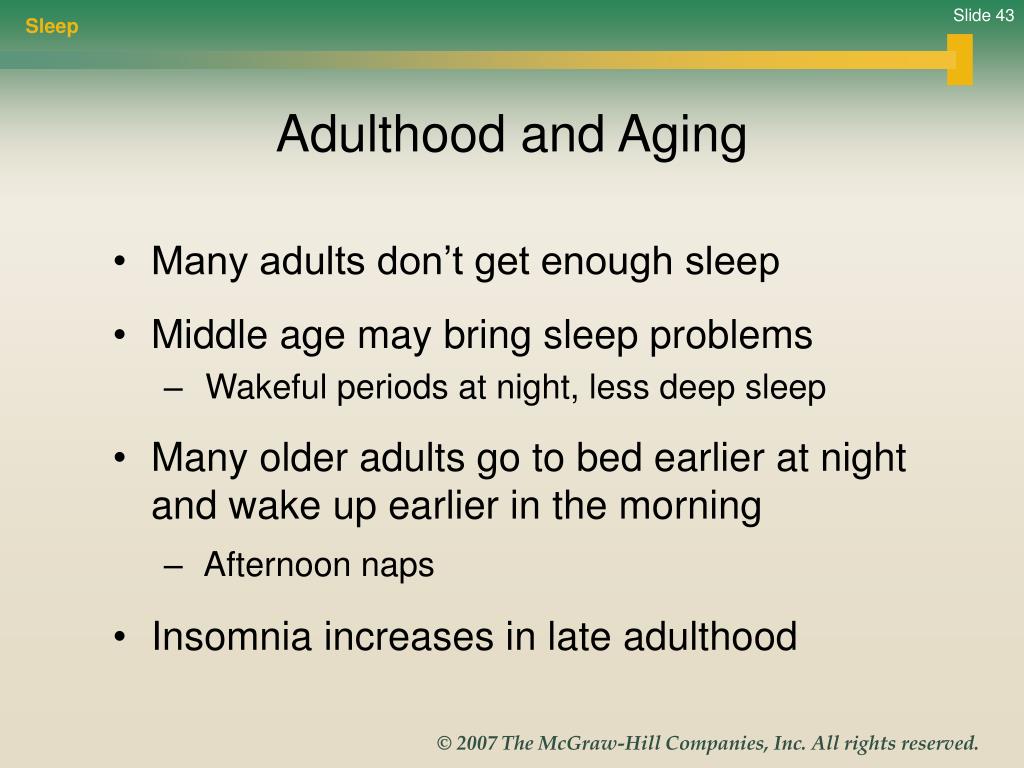 Sleep

Slide 43

Adulthood and Aging

• Many adults don’t get enough sleep
• Middle age may bring sleep problems
– Wakeful periods at night, less deep sleep
• Many older adults go to bed earlier at night and wake up earlier in the morning
– Afternoon naps
• Insomnia increases in late adulthood

© 2007 The McGraw-Hill Companies, Inc. All rights reserved.